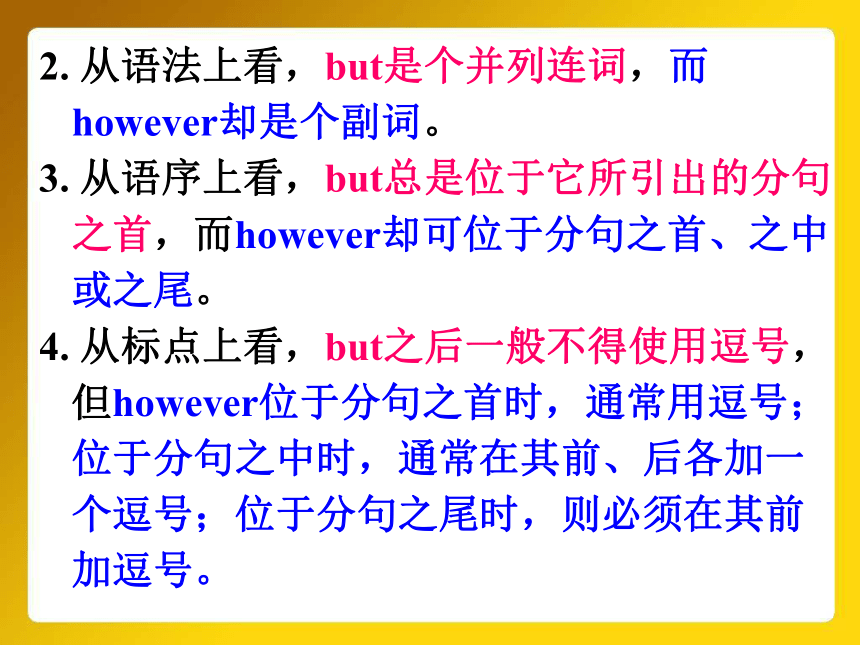 2. 从语法上看，but是个并列连词，而however却是个副词。

3. 从语序上看，but总是位于它所引出的分句之首，而however却可位于分句之首、之中或之尾。

4. 从标点上看，but之后一般不得使用逗号，但however位于分句之首时，通常用逗号；位于分句之中时，通常在其前、后各加一个逗号；位于分句之尾时，则必须在其前加逗号。